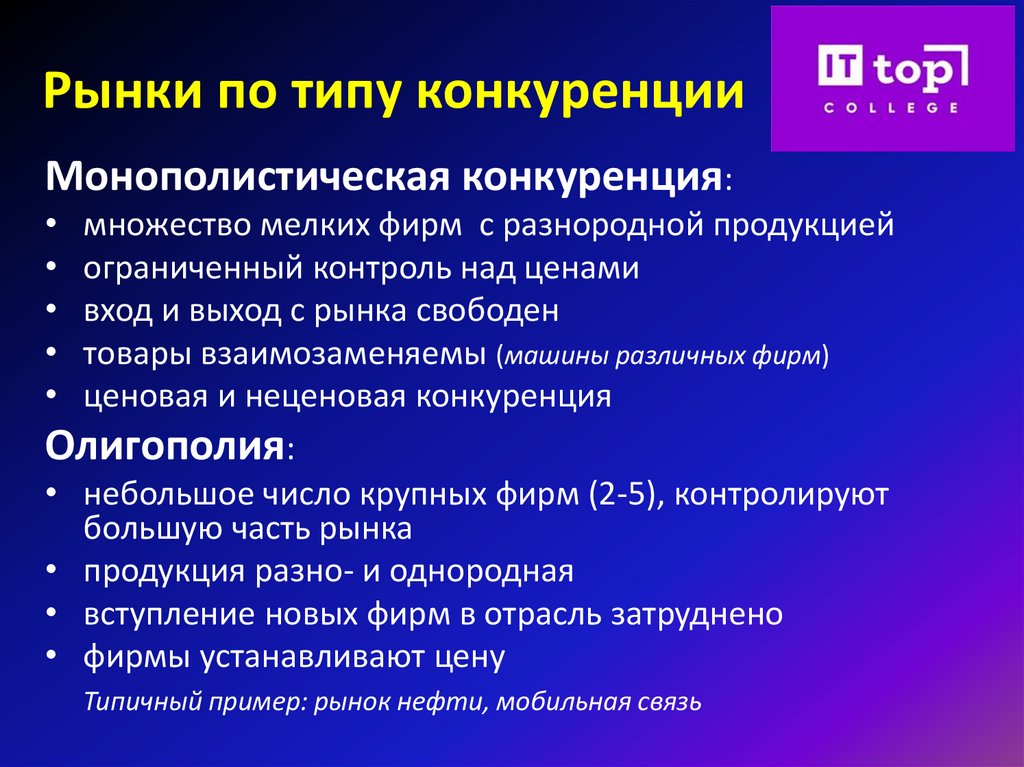 Рынки по типу конкуренции

IT top COLLEGE

Монополистическая конкуренция:

• множество мелких фирм с разнородной продукцией
• ограниченный контроль над ценами
• вход и выход с рынка свободен
• товары взаимозаменяемы (машины различных фирм)
• ценовая и неценовая конкуренция

Олигополия:

• небольшое число крупных фирм (2-5), контролируют большую часть рынка
• продукция разно- и однородная
• вступление новых фирм в отрасль затруднено
• фирмы устанавливают цену

Типичный пример: рынок нефти, мобильная связь